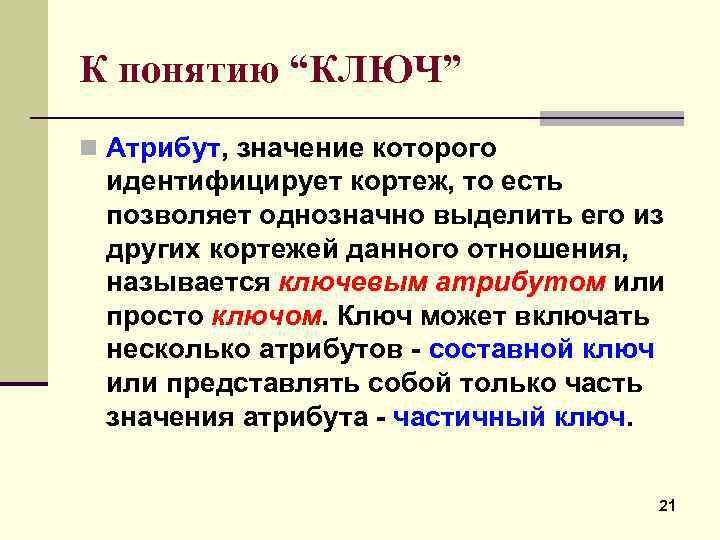 К понятию “КЛЮЧ”

Атрибут, значение которого идентифицирует кортеж, то есть позволяет однозначно выделить его из других кортежей данного отношения, называется ключевым атрибутом или просто ключом. Ключ может включать несколько атрибутов - составной ключ или представлять собой только часть значения атрибута - частичный ключ.

21